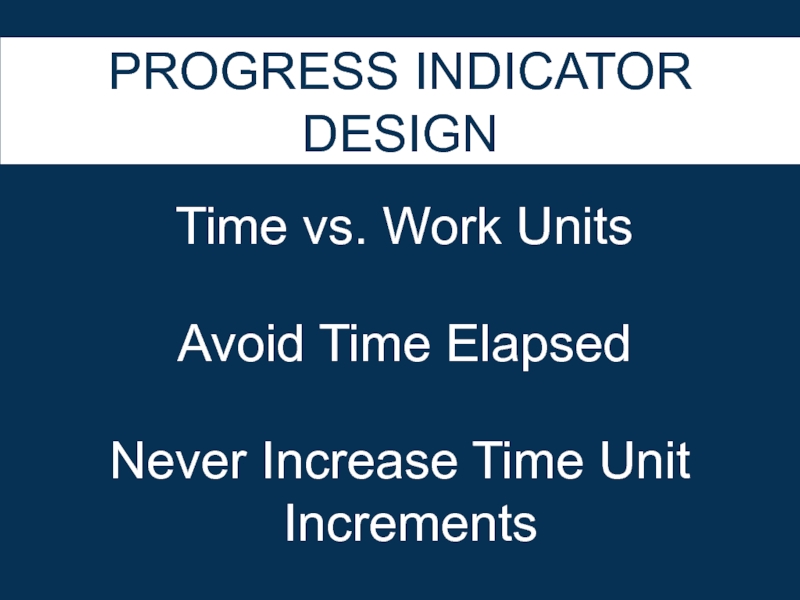 PROGRESS INDICATOR DESIGN

Time vs. Work Units

Avoid Time Elapsed

Never Increase Time Unit Increments